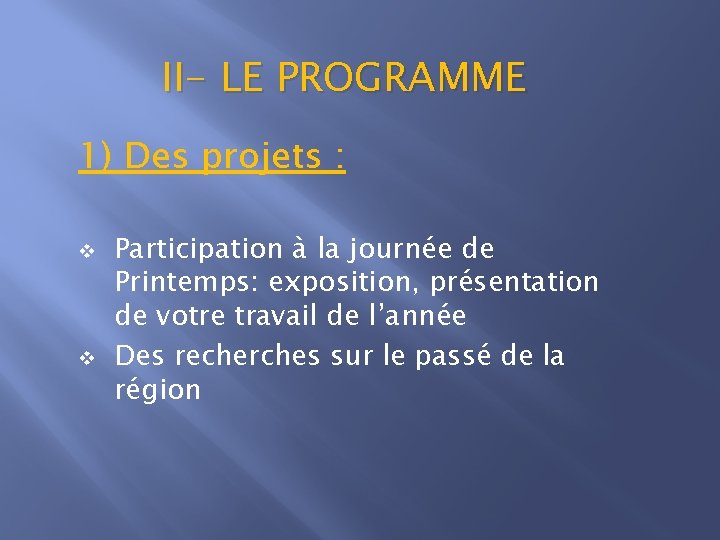 II- LE PROGRAMME

1) Des projets :

❖ Participation à la journée de Printemps: exposition, présentation de votre travail de l’année
❖ Des recherches sur le passé de la région